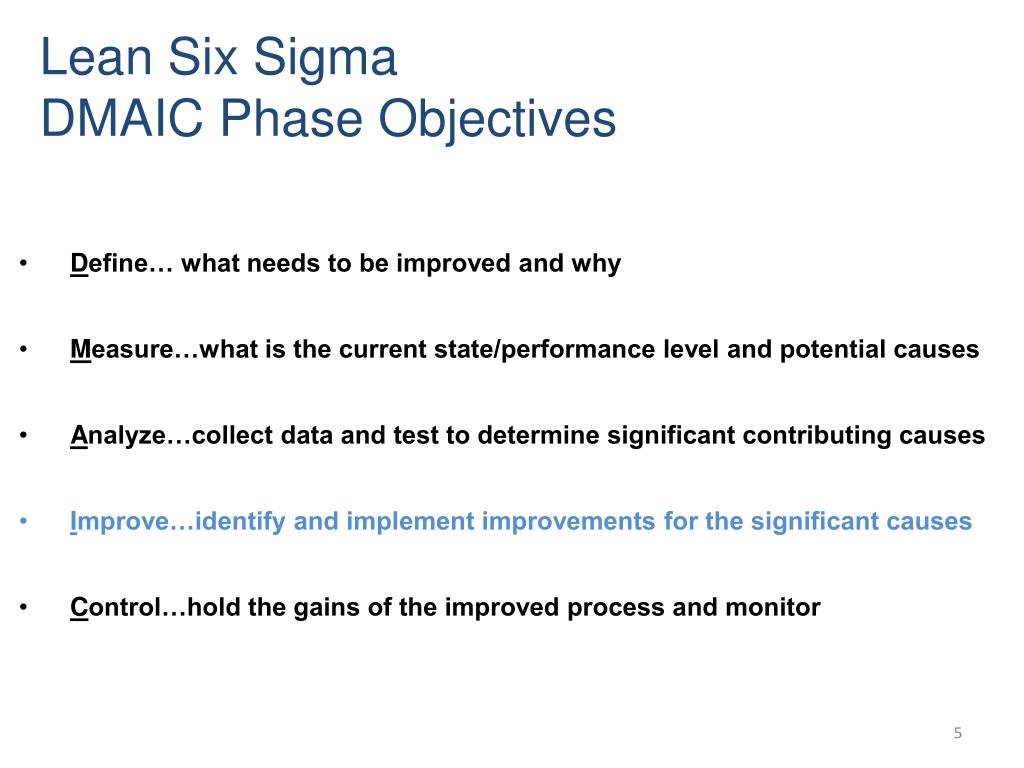 Lean Six Sigma
DMAIC Phase Objectives

• Define… what needs to be improved and why

• Measure…what is the current state/performance level and potential causes

• Analyze…collect data and test to determine significant contributing causes

• Improve…identify and implement improvements for the significant causes

• Control…hold the gains of the improved process and monitor

5